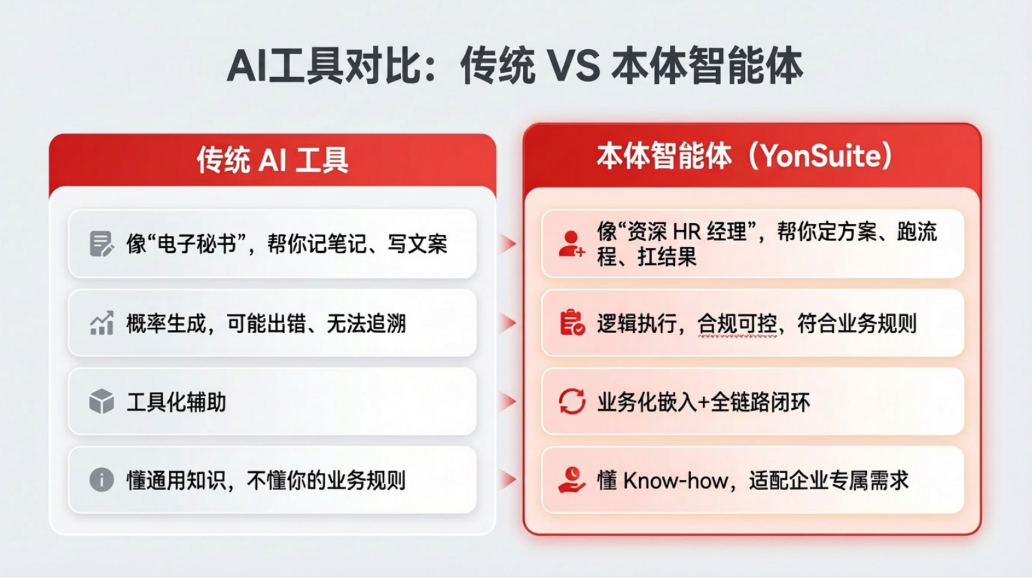 AI工具对比：传统 VS 本体智能体

传统 AI 工具

像“电子秘书”，帮你记笔记、写文案

概率生成，可能出错、无法追溯

工具化辅助

懂通用知识，不懂你的业务规则

本体智能体（YonSuite）

像“资深 HR 经理”，帮你定方案、跑流程、扛结果

逻辑执行，合规可控，符合业务规则

业务化嵌入+全链路闭环

懂 Know-how，适配企业专属需求